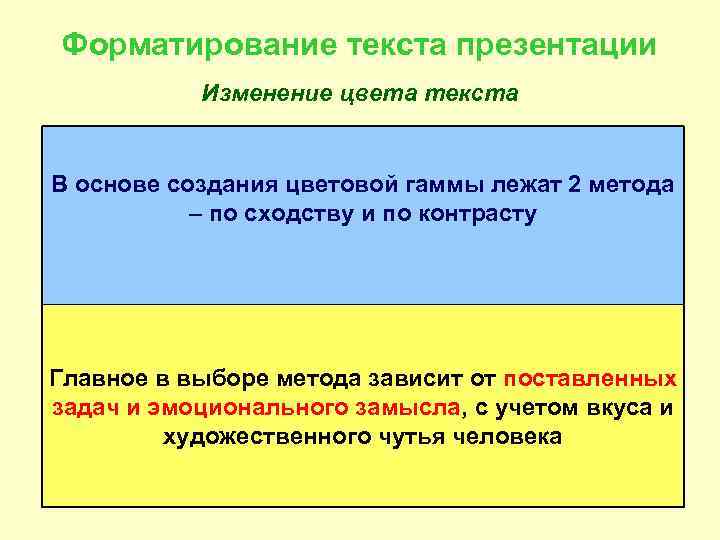 Форматирование текста презентации

Изменение цвета текста

В основе создания цветовой гаммы лежат 2 метода – по сходству и по контрасту

Главное в выборе метода зависит от поставленных задач и эмоционального замысла, с учетом вкуса и художественного чутья человека